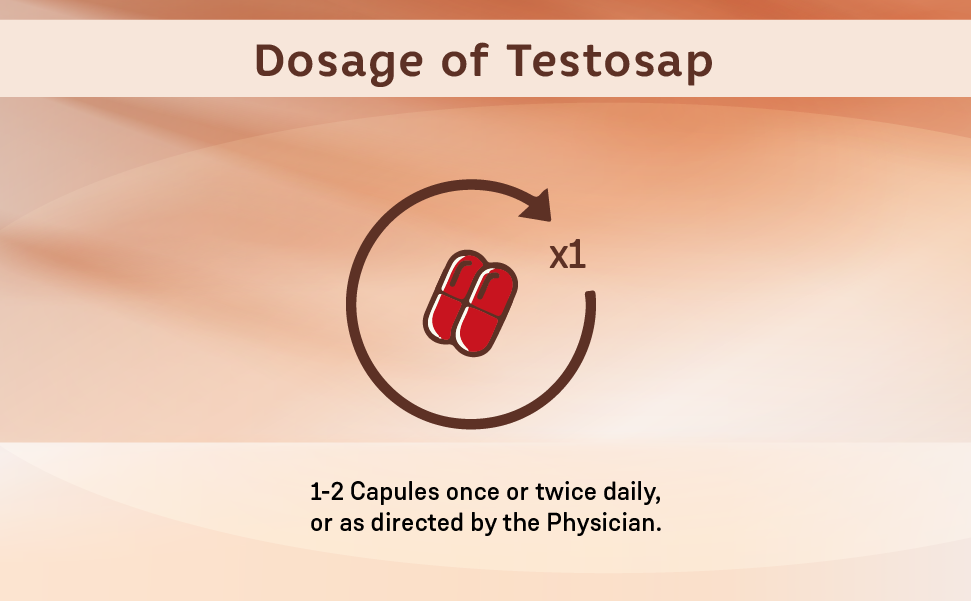 Dosage of Testosap

x1

1-2 Capules once or twice daily, or as directed by the Physician.